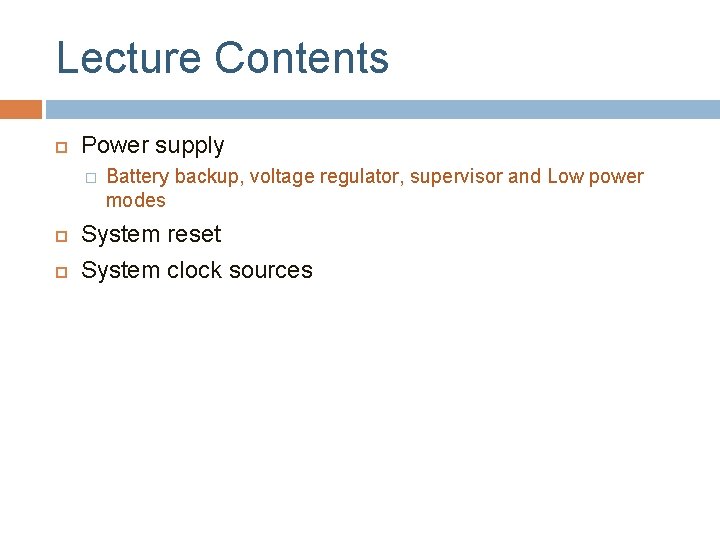 Lecture Contents

Power supply

Battery backup, voltage regulator, supervisor and Low power modes

System reset

System clock sources